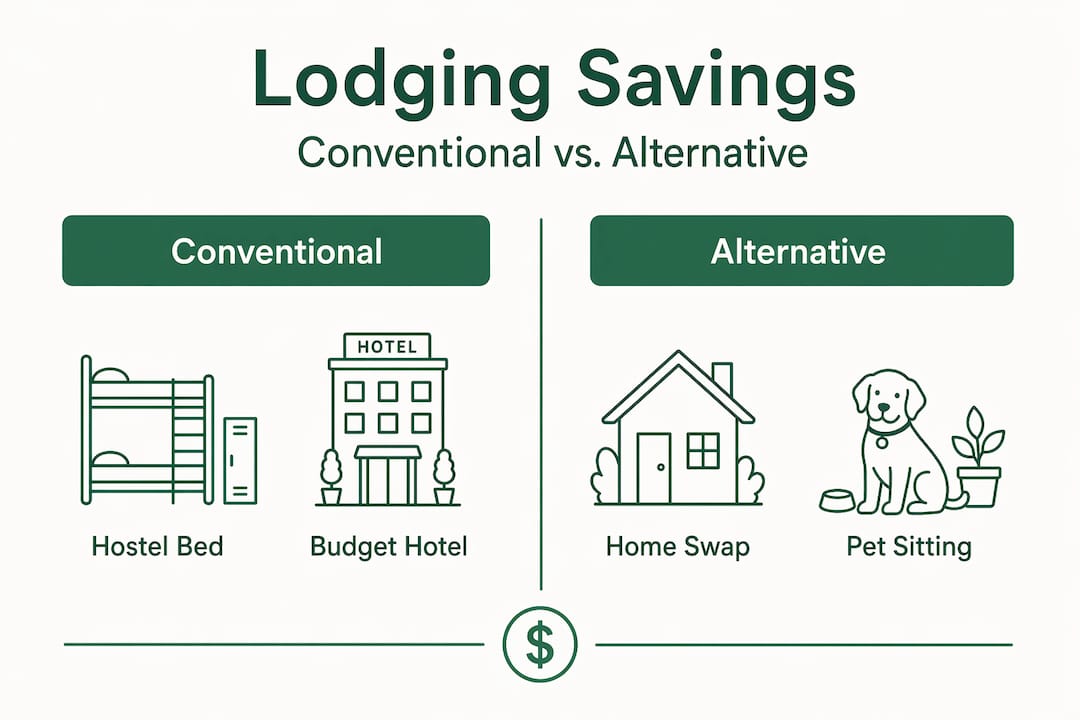 Lodging Savings
Conventional vs. Alternative

Conventional

HOTEL

Hostel Bed

Budget Hotel

Alternative

Home Swap

Pet Sitting

$